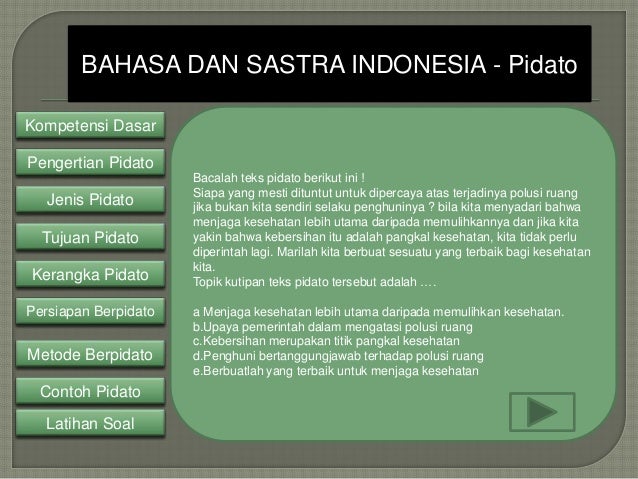 BAHASA DAN SASTRA INDONESIA - Pidato

Kompetensi Dasar

Pengertian Pidato

Jenis Pidato

Tujuan Pidato

Kerangka Pidato

Persiapan Berpidato

Metode Berpidato

Contoh Pidato

Latihan Soal

Bacalah teks pidato berikut ini !
Siapa yang mesti dituntut untuk dipercaya atas terjadinya polusi ruang jika bukan kita sendiri selaku penghuninya ? bila kita menyadari bahwa menjaga kesehatan lebih utama daripada memulihkannya dan jika kita yakin bahwa kebersihan itu adalah pangkal kesehatan, kita tidak perlu diperintah lagi. Marilah kita berbuat sesuatu yang terbaik bagi kesehatan kita.
Topik kutipan teks pidato tersebut adalah ….

a Menjaga kesehatan lebih utama daripada memulihkan kesehatan.
b.Upaya pemerintah dalam mengatasi polusi ruang
c.Kebersihan merupakan titik pangkal kesehatan
d.Penghuni bertanggungjawab terhadap polusi ruang
e.Berbuatlah yang terbaik untuk menjaga kesehatan